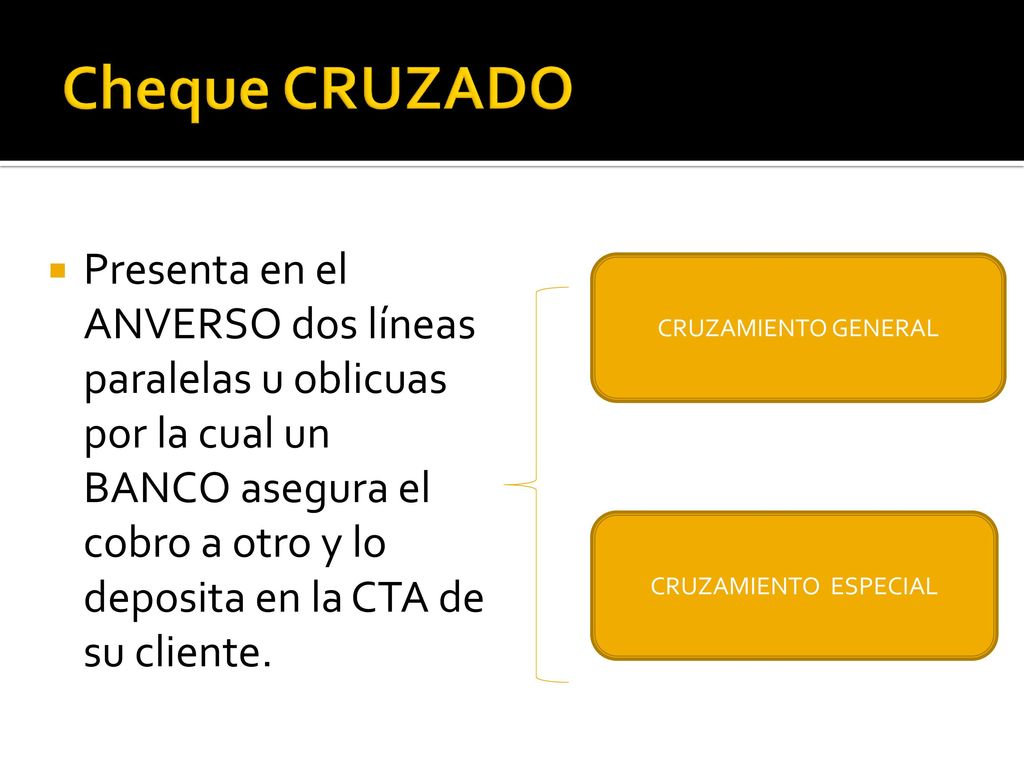 Cheque CRUZADO

Presenta en el ANVERSO dos líneas paralelas u oblicuas por la cual un BANCO asegura el cobro a otro y lo deposita en la CTA de su cliente.

CRUZAMIENTO GENERAL

CRUZAMIENTO ESPECIAL